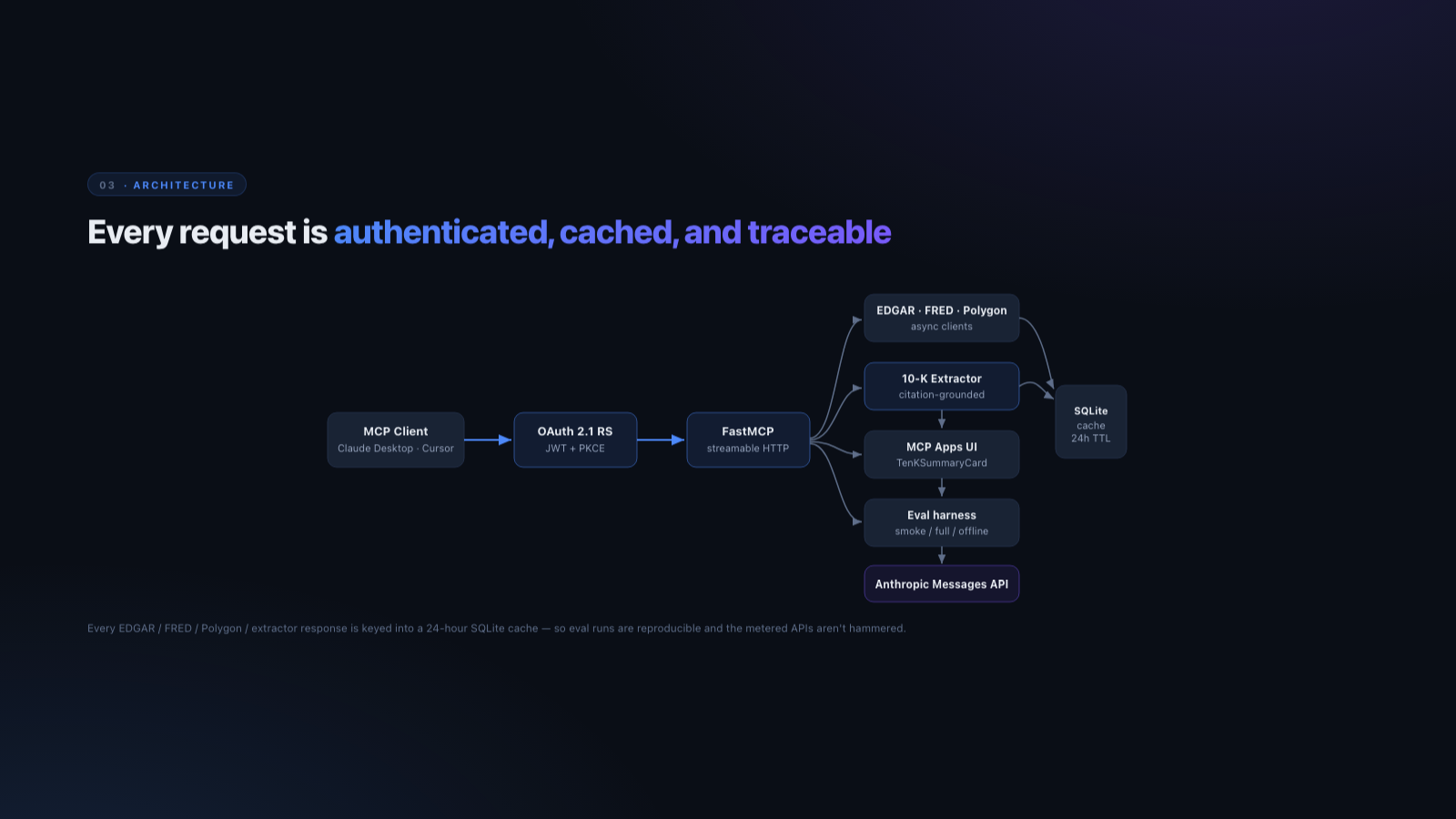 03 · ARCHITECTURE

Every request is authenticated, cached, and traceable

MCP Client
Claude Desktop · Cursor

OAuth 2.1 RS
JWT + PKCE

FastMCP
streamable HTTP

EDGAR · FRED · Polygon
async clients

10-K Extractor
citation-grounded

MCP Apps UI
TenKSummaryCard

Eval harness
smoke / full / offline

Anthropic Messages API

SQLite
cache
24h TTL

Every EDGAR / FRED / Polygon / extractor response is keyed into a 24-hour SQLite cache — so eval runs are reproducible and the metered APIs aren't hammered.